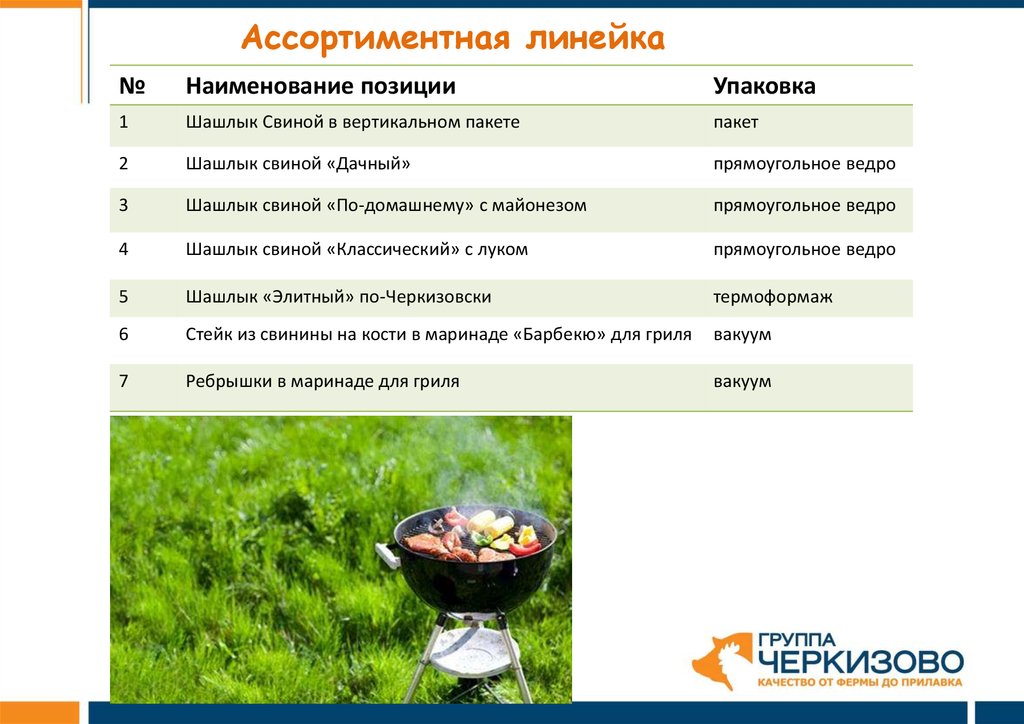 Ассортиментная линейка

| № | Наименование позиции | Упаковка |
|---|---|---|
| 1 | Шашлык Свиной в вертикальном пакете | пакет |
| 2 | Шашлык свиной «Дачный» | прямоугольное ведро |
| 3 | Шашлык свиной «По-домашнему» с майонезом | прямоугольное ведро |
| 4 | Шашлык свиной «Классический» с луком | прямоугольное ведро |
| 5 | Шашлык «Элитный» по-Черкизовски | термоформаж |
| 6 | Стейк из свинины на кости в маринаде «Барбекю» для гриля | вакуум |
| 7 | Ребрышки в маринаде для гриля | вакуум |

ГРУППА ЧЕРКИЗОВО
КАЧЕСТВО ОТ ФЕРМЫ ДО ПРИЛАВКА